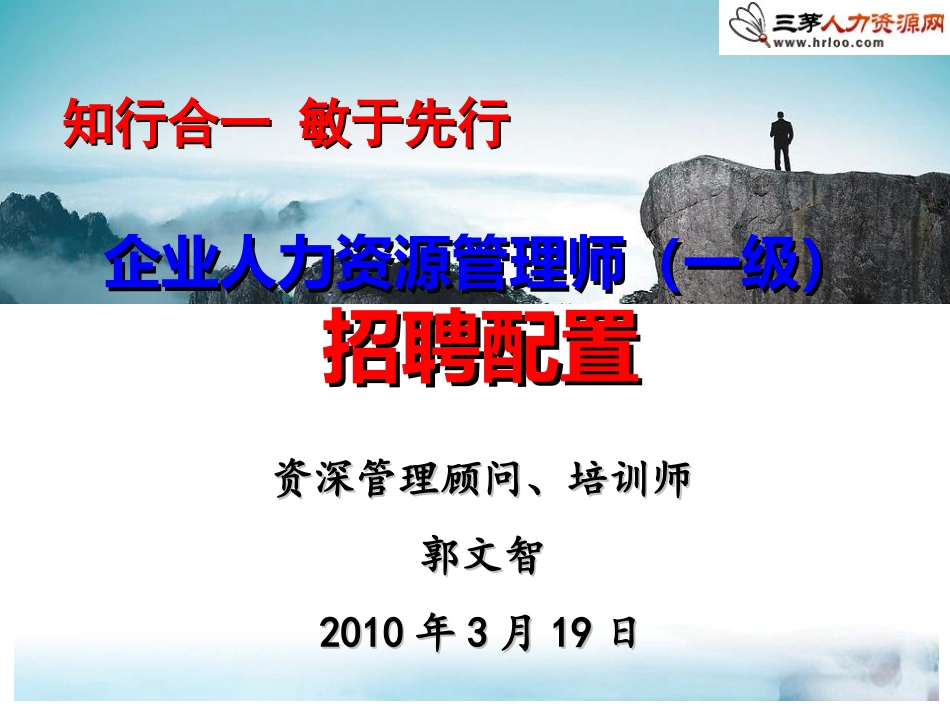 三茅人力资源网
www.hrloo.com

知行合一 敏于先行

企业人力资源管理师（一级）

招聘配置

资深管理顾问、培训师

郭文智

2010 年 3 月 19 日